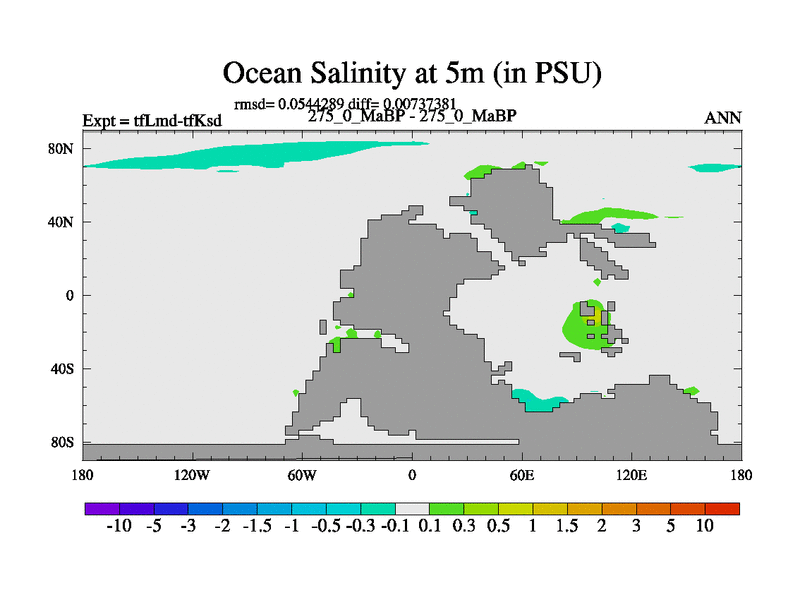 Ocean Salinity at 5m (in PSU)

rmsd= 0.0544289 diff= 0.00737381

Expt = tfLmd-tfKsd

275_0_MaBP - 275_0_MaBP

ANN

80N
40N
0
40S
80S

180 120W 60W 0 60E 120E 180

-10 -5 -3 -2 -1.5 -1 -0.5 -0.3 -0.1 0.1 0.3 0.5 1 1.5 2 3 5 10